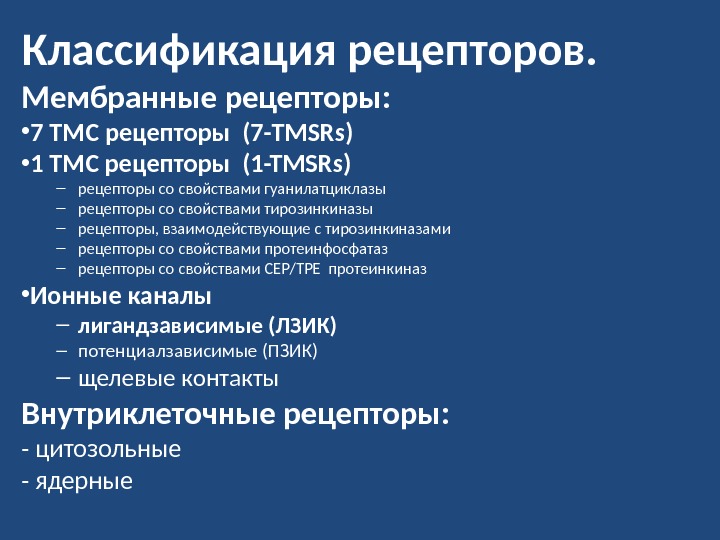 Классификация рецепторов.

Мембранные рецепторы:

•7 ТМС рецепторы (7-TMSRs)

•1 ТМС рецепторы (1-TMSRs)

– рецепторы со свойствами гуанилатциклазы
– рецепторы со свойствами тирозинкиназы
– рецепторы, взаимодействующие с тирозинкиназами
– рецепторы со свойствами протеинфосфатаз
– рецепторы со свойствами СЕР/ТРЕ протеинкиназ

•Ионные каналы

– лигандзависимые (ЛЗИК)
– потенциалзависимые (ПЗИК)
– щелевые контакты

Внутриклеточные рецепторы:

- цитозольные

- ядерные